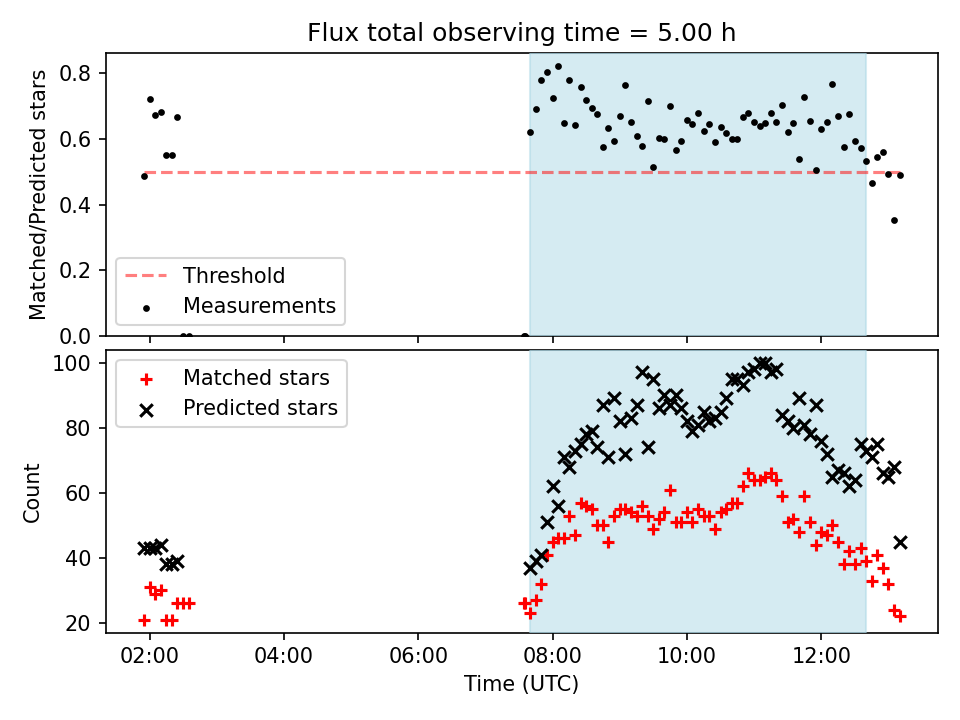 Flux total observing time = 5.00 h

Matched/Predicted stars

0.8
0.6
0.4
0.2
0.0

Threshold
Measurements

Count

100
80
60
40
20

Matched stars
Predicted stars

02:00
04:00
06:00
08:00
10:00
12:00

Time (UTC)